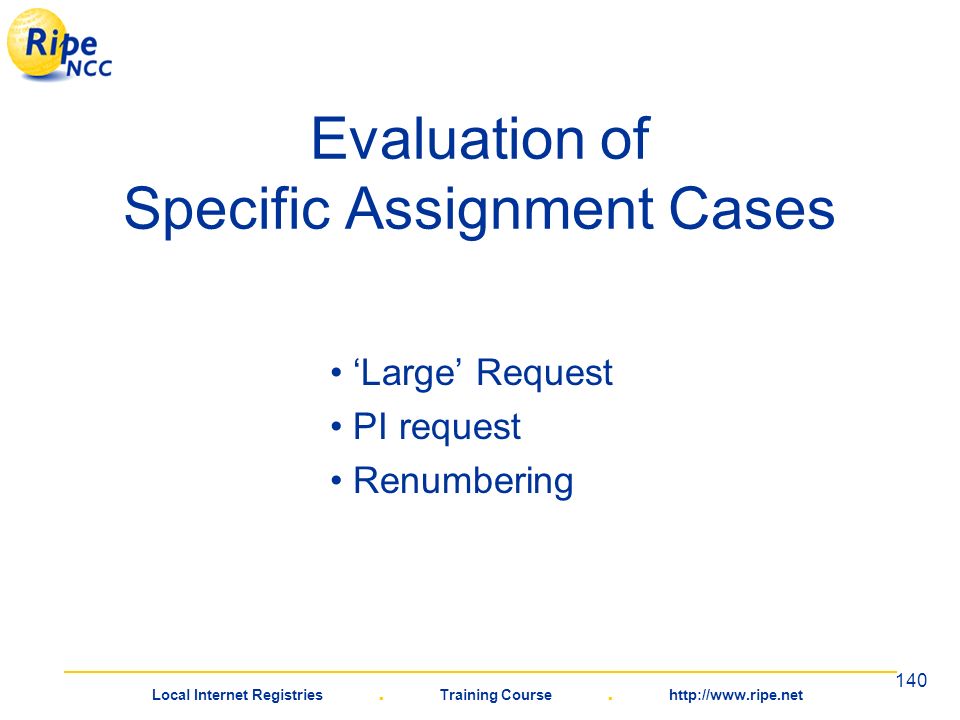 Ripe NCC

Evaluation of Specific Assignment Cases

• ‘Large’ Request
• PI request
• Renumbering

140

Local Internet Registries . Training Course . http://www.ripe.net